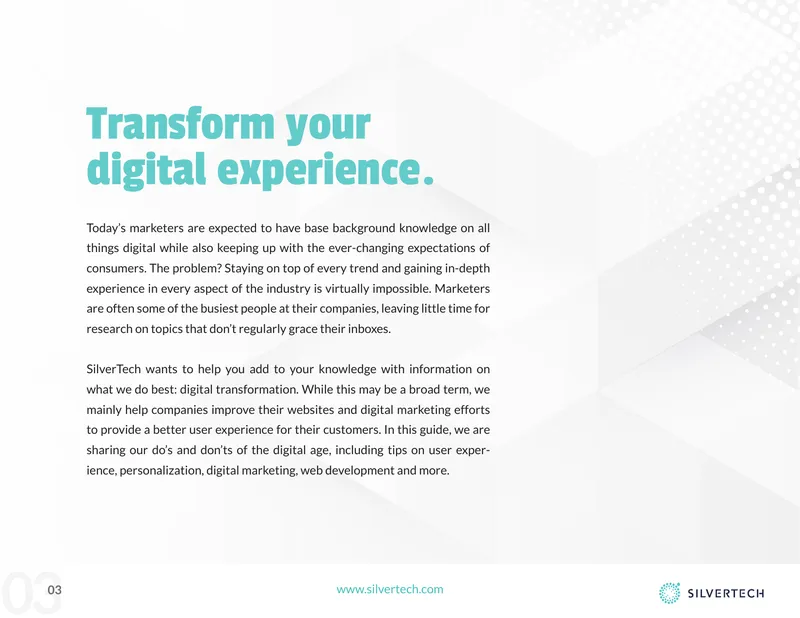 Transform your digital experience.

Today's marketers are expected to have base background knowledge on all things digital while also keeping up with the ever-changing expectations of consumers. The problem? Staying on top of every trend and gaining in-depth experience in every aspect of the industry is virtually impossible. Marketers are often some of the busiest people at their companies, leaving little time for research on topics that don't regularly grace their inboxes.

SilverTech wants to help you add to your knowledge with information on what we do best: digital transformation. While this may be a broad term, we mainly help companies improve their websites and digital marketing efforts to provide a better user experience for their customers. In this guide, we are sharing our do's and don'ts of the digital age, including tips on user experience, personalization, digital marketing, web development and more.

03

www.silvertech.com

SILVERTECH